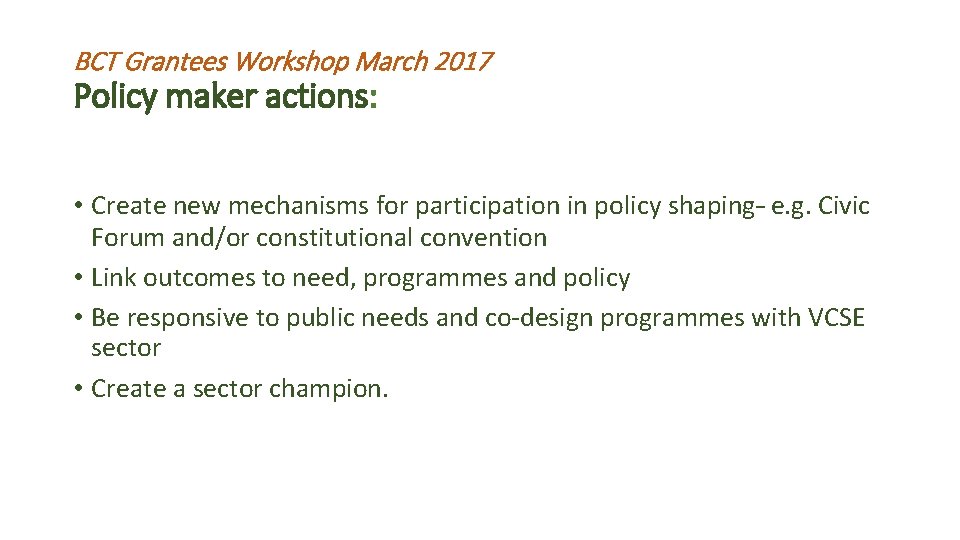 BCT Grantees Workshop March 2017
Policy maker actions:

• Create new mechanisms for participation in policy shaping- e.g. Civic Forum and/or constitutional convention
• Link outcomes to need, programmes and policy
• Be responsive to public needs and co-design programmes with VCSE sector
• Create a sector champion.